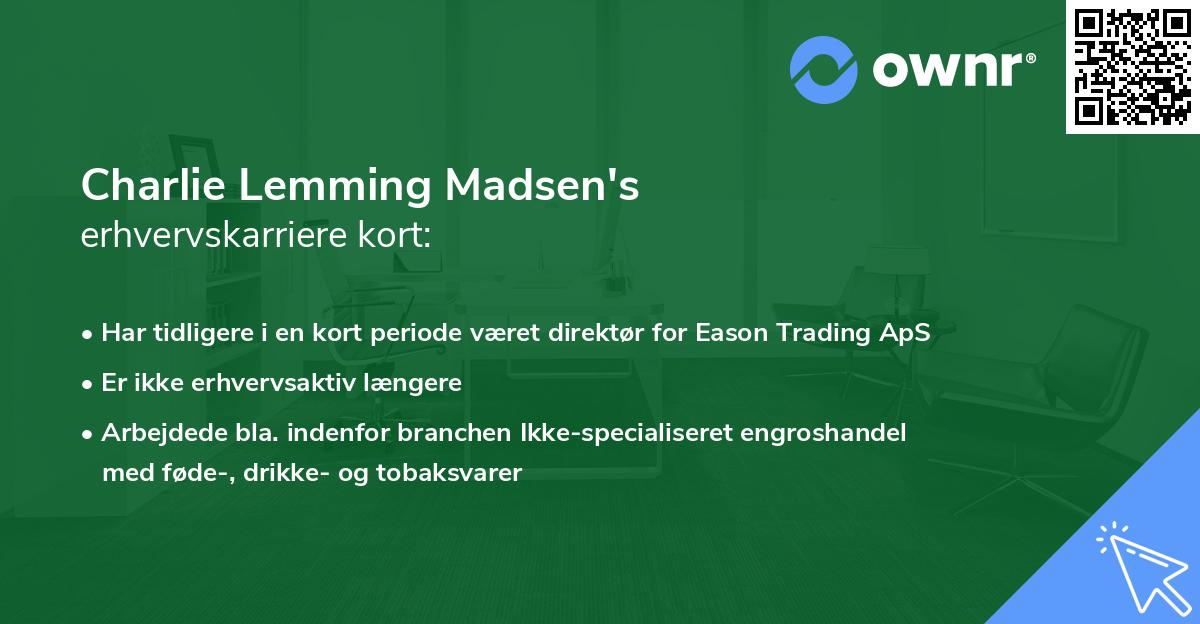 ownr®

Charlie Lemming Madsen's
erhvervskarriere kort:

• Har tidligere i en kort periode været direktør for Eason Trading ApS
• Er ikke erhvervsaktiv længere
• Arbejdede bla. indenfor branchen Ikke-specialiseret engroshandel med føde-, drikke- og tobaksvarer